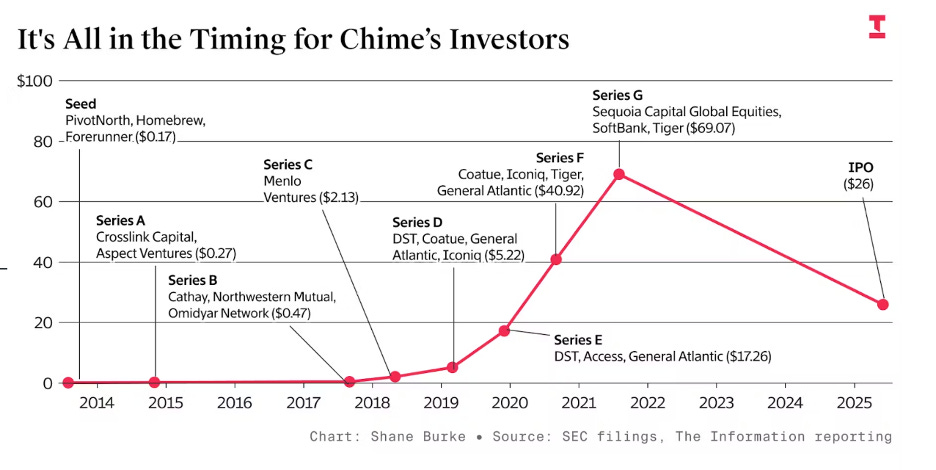 It's All in the Timing for Chime's Investors

$100
80
60
40
20
0

Seed
PivotNorth, Homebrew, Forerunner ($0.17)

Series A
Crosslink Capital, Aspect Ventures ($0.27)

Series B
Cathay, Northwestern Mutual, Omidyar Network ($0.47)

Series C
Menlo Ventures ($2.13)

Series D
DST, Coatue, General Atlantic, Iconiq ($5.22)

Series E
DST, Access, General Atlantic ($17.26)

Series F
Coatue, Iconiq, Tiger, General Atlantic ($40.92)

Series G
Sequoia Capital Global Equities, SoftBank, Tiger ($69.07)

IPO
($26)

2014 2015 2016 2017 2018 2019 2020 2021 2022 2023 2024 2025

Chart: Shane Burke • Source: SEC filings, The Information reporting